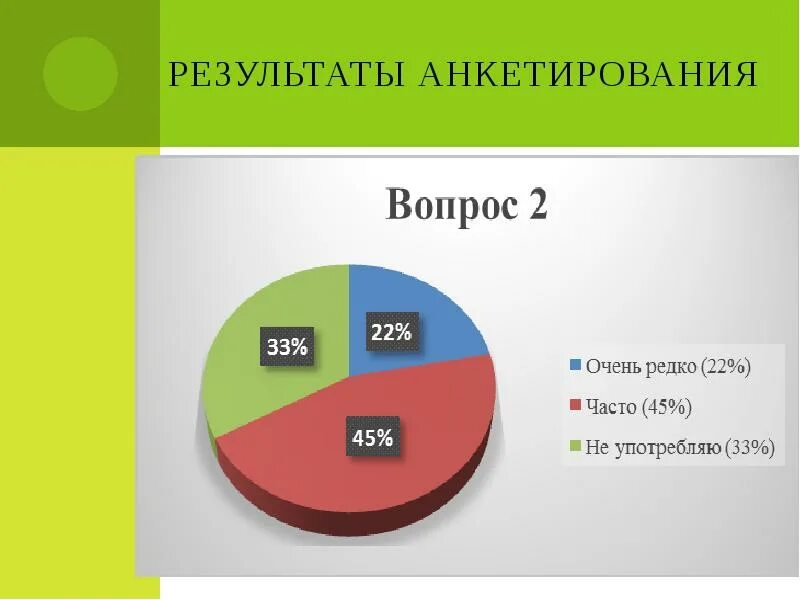 РЕЗУЛЬТАТЫ АНКЕТИРОВАНИЯ

Вопрос 2

33%

22%

45%

Очень редко (22%)

Часто (45%)

Не употребляю (33%)